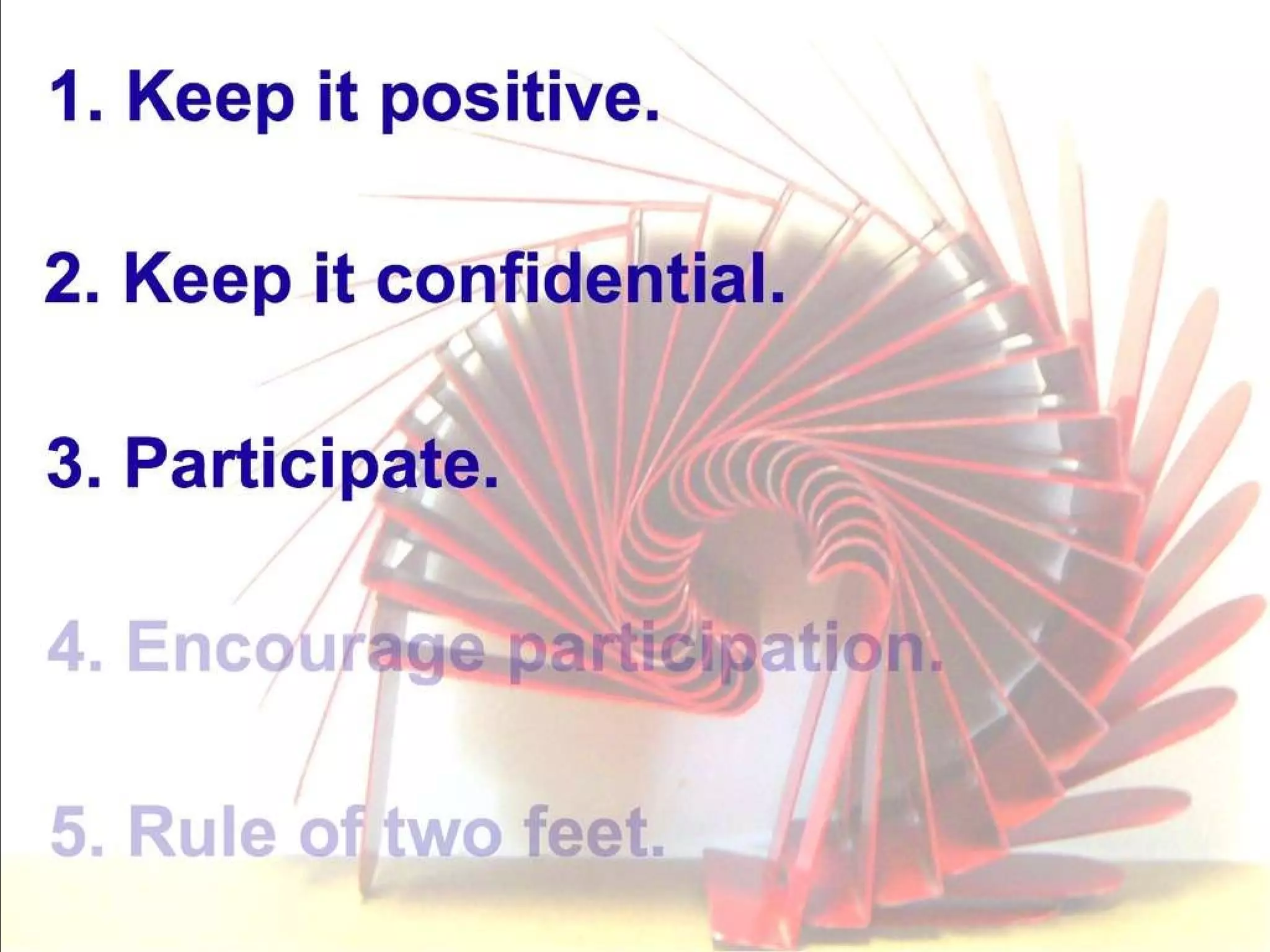 1. Keep it positive.

2. Keep it confidential.

3. Participate.

4. Encourage participation.

5. Rule of two feet.